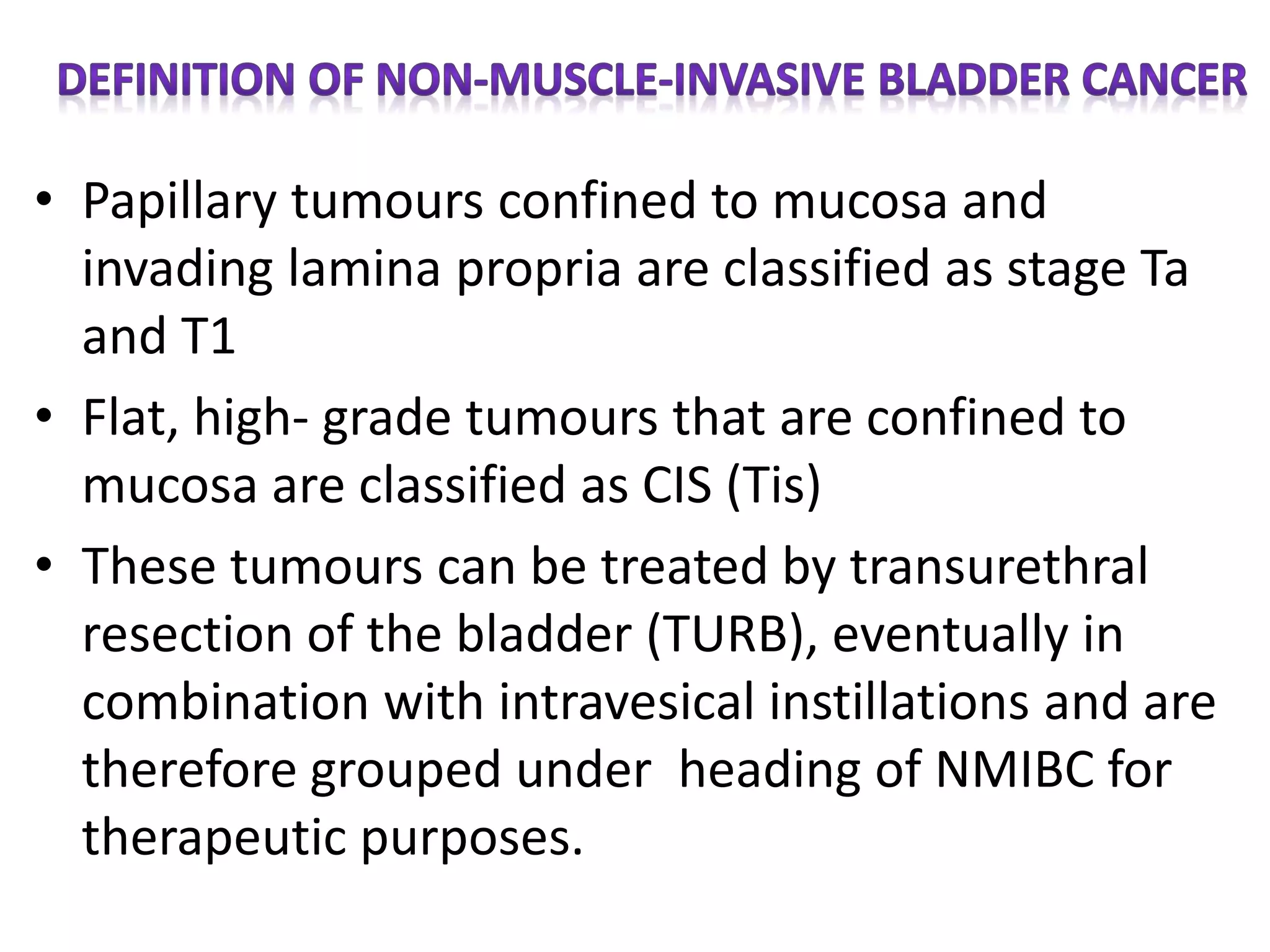 DEFINITION OF NON-MUSCLE-INVASIVE BLADDER CANCER

• Papillary tumours confined to mucosa and invading lamina propria are classified as stage Ta and T1

• Flat, high- grade tumours that are confined to mucosa are classified as CIS (Tis)

• These tumours can be treated by transurethral resection of the bladder (TURB), eventually in combination with intravesical instillations and are therefore grouped under heading of NMIBC for therapeutic purposes.